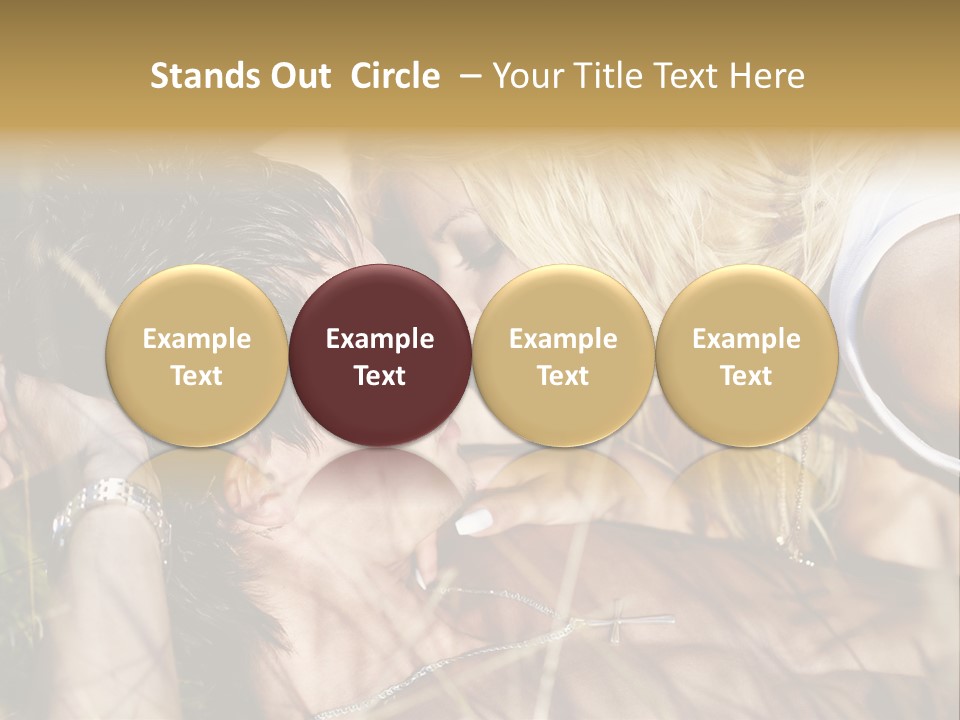 Stands Out Circle – Your Title Text Here

Example Text

Example Text

Example Text

Example Text